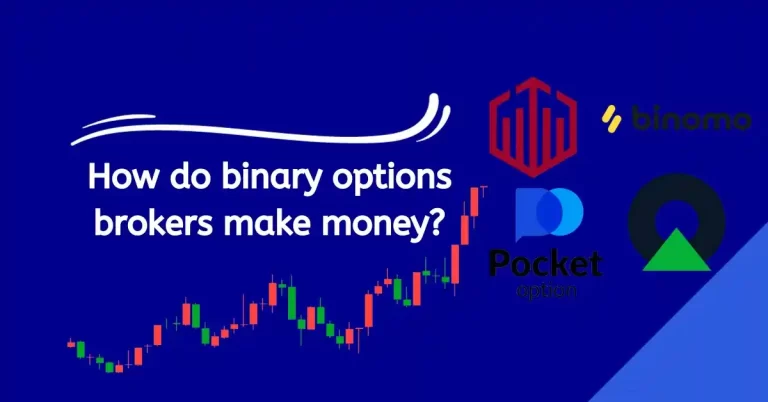 How do binary options brokers make money?

binomo

Pocket
option